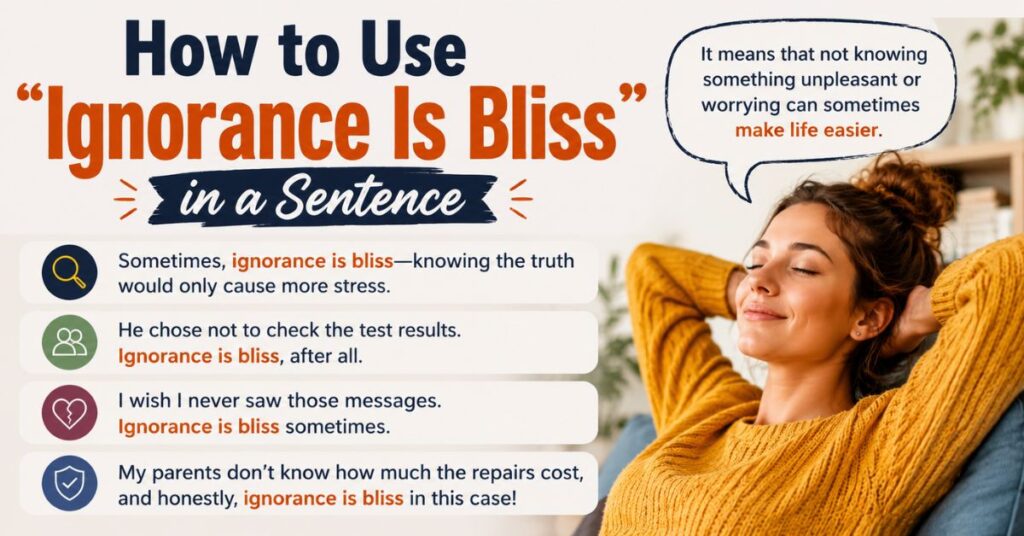 How to Use
"Ignorance Is Bliss"
in a Sentence

It means that not knowing something unpleasant or worrying can sometimes make life easier.

Sometimes, ignorance is bliss—knowing the truth would only cause more stress.

He chose not to check the test results. Ignorance is bliss, after all.

I wish I never saw those messages. Ignorance is bliss sometimes.

My parents don't know how much the repairs cost, and honestly, ignorance is bliss in this case!